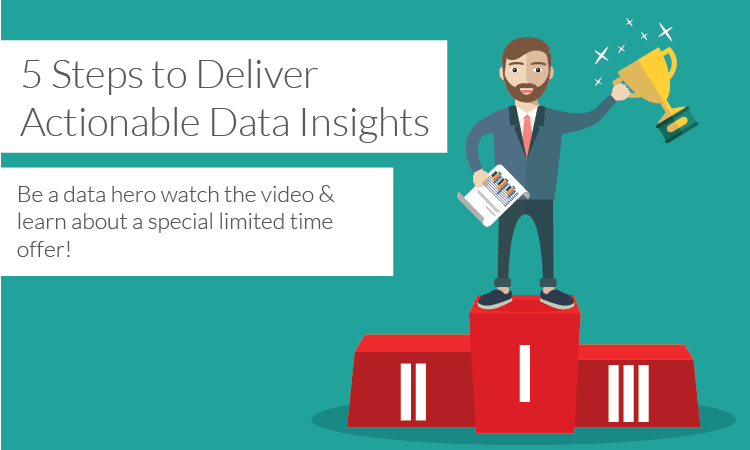 5 Steps to Deliver Actionable Data Insights

Be a data hero watch the video & learn about a special limited time offer!

II

I

III